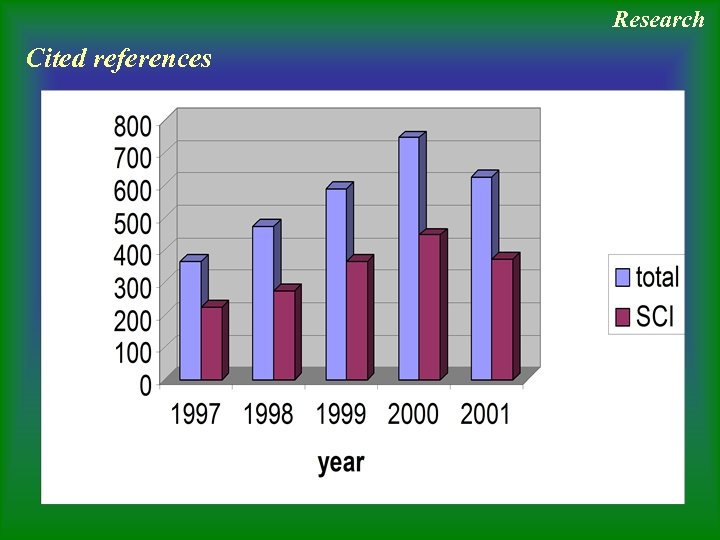 Research

Cited references

800
700
600
500
400
300
200
100
0

1997 1998 1999 2000 2001

year

total
SCI